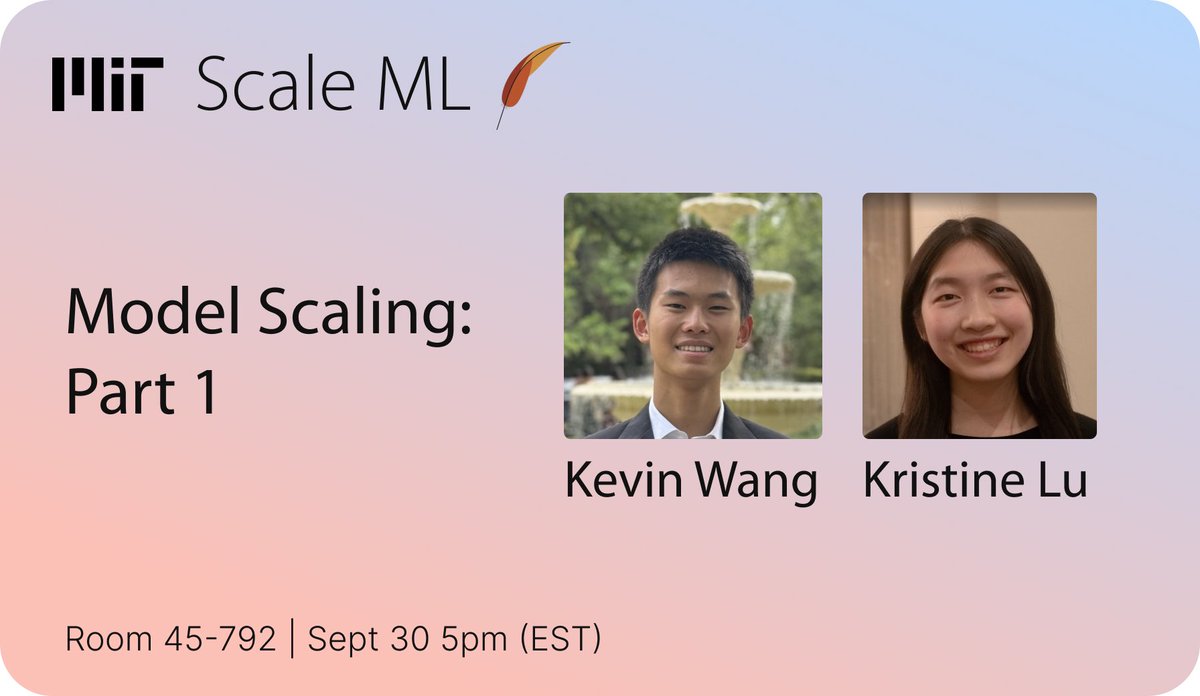 MIT Scale ML

Model Scaling: Part 1

Kevin Wang

Kristine Lu

Room 45-792 | Sept 30 5pm (EST)